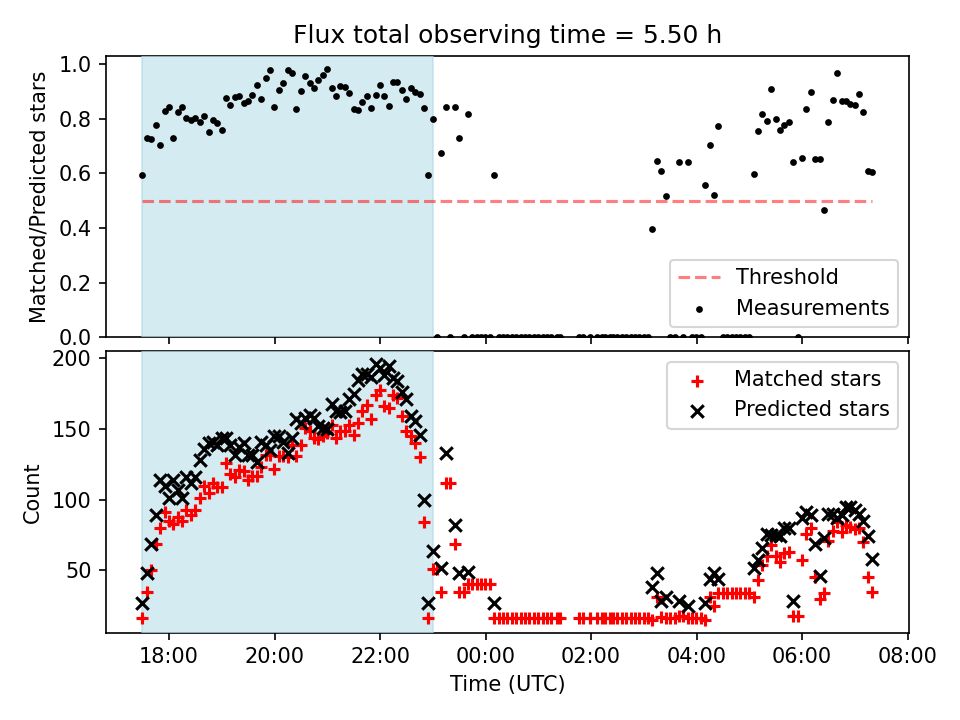 Flux total observing time = 5.50 h

Matched/Predicted stars

1.0
0.8
0.6
0.4
0.2
0.0

Threshold
Measurements

Count

200
150
100
50

Matched stars
Predicted stars

18:00
20:00
22:00
00:00
02:00
04:00
06:00
08:00

Time (UTC)